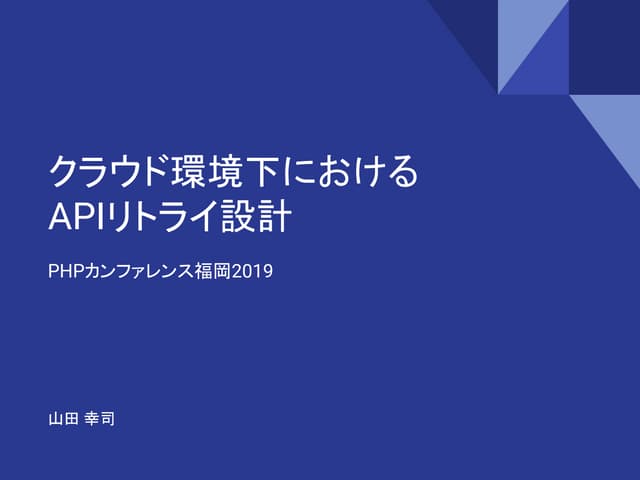 クラウド環境下における
APIリトライ設計

PHPカンファレンス福岡2019

山田 幸司